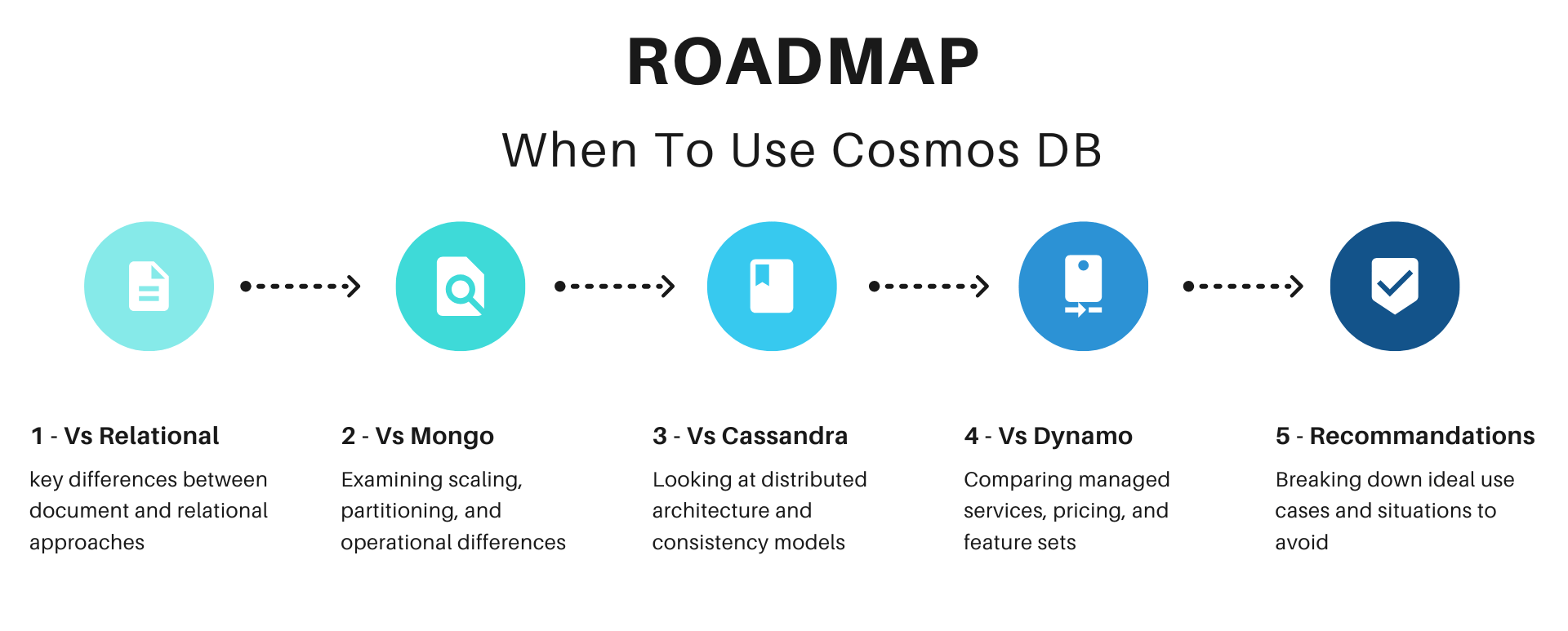 ROADMAP

When To Use Cosmos DB

1 - Vs Relational

key differences between document and relational approaches

2 - Vs Mongo

Examining scaling, partitioning, and operational differences

3 - Vs Cassandra

Looking at distributed architecture and consistency models

4 - Vs Dynamo

Comparing managed services, pricing, and feature sets

5 - Recommandations

Breaking down ideal use cases and situations to avoid